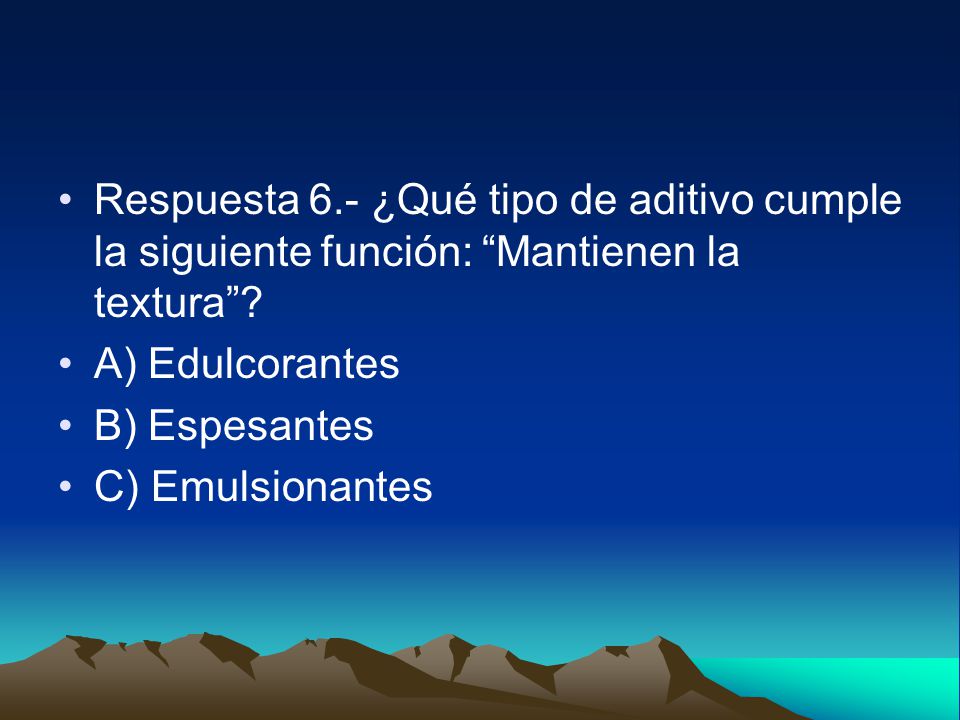 • Respuesta 6.- ¿Qué tipo de aditivo cumple la siguiente función: “Mantienen la textura”?
• A) Edulcorantes
• B) Espesantes
• C) Emulsionantes